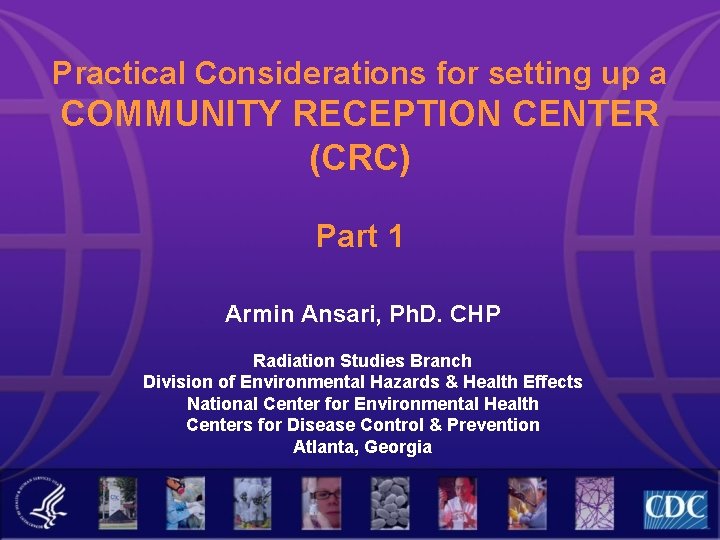 Practical Considerations for setting up a COMMUNITY RECEPTION CENTER (CRC)

Part 1

Armin Ansari, PhD. CHP

Radiation Studies Branch
Division of Environmental Hazards & Health Effects
National Center for Environmental Health
Centers for Disease Control & Prevention
Atlanta, Georgia

CDC